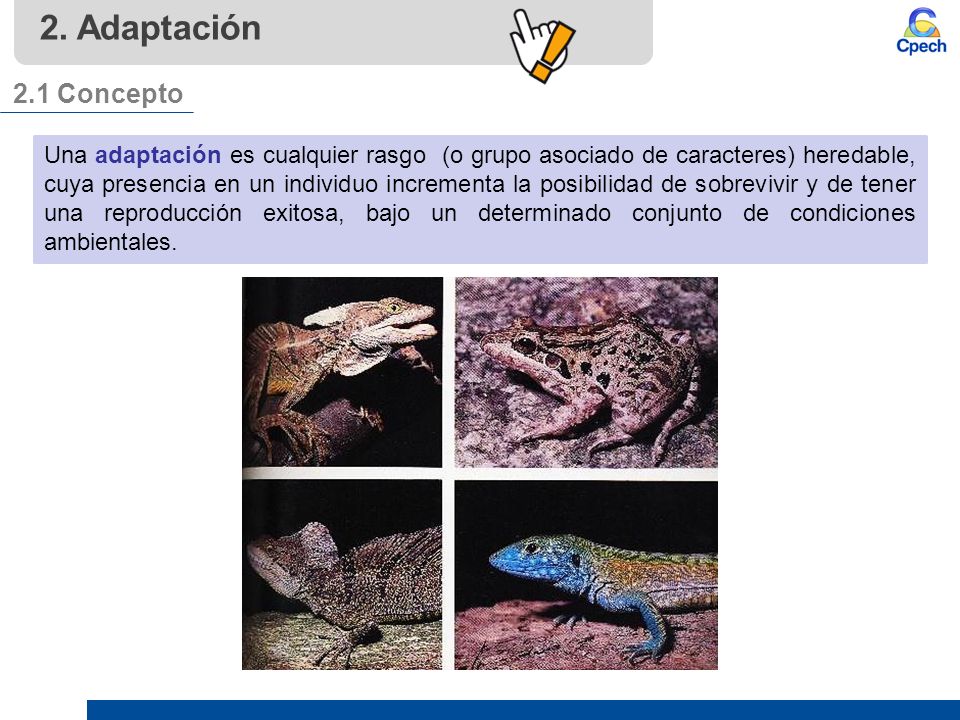 2. Adaptación

Cpech

2.1 Concepto

Una adaptación es cualquier rasgo (o grupo asociado de caracteres) heredable, cuya presencia en un individuo incrementa la posibilidad de sobrevivir y de tener una reproducción exitosa, bajo un determinado conjunto de condiciones ambientales.